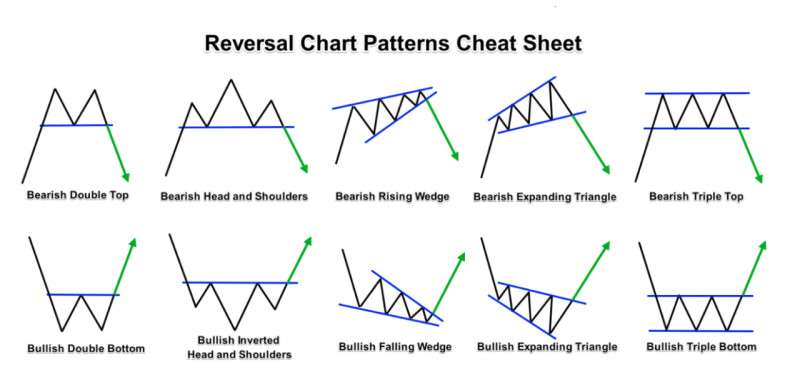 Reversal Chart Patterns Cheat Sheet

Bearish Double Top

Bearish Head and Shoulders

Bearish Rising Wedge

Bearish Expanding Triangle

Bearish Triple Top

Bullish Double Bottom

Bullish Inverted Head and Shoulders

Bullish Falling Wedge

Bullish Expanding Triangle

Bullish Triple Bottom